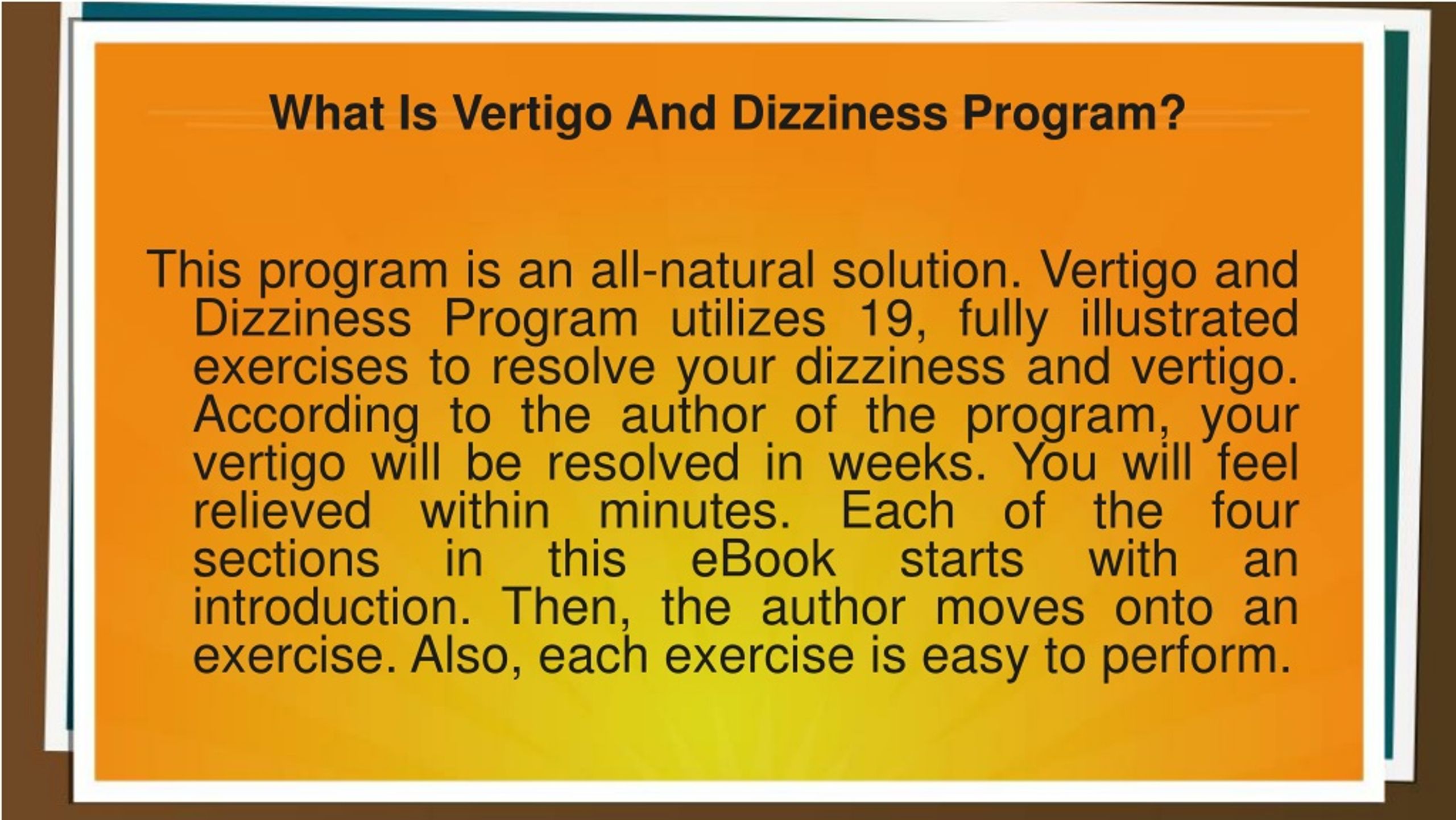 What Is Vertigo And Dizziness Program?

This program is an all-natural solution. Vertigo and Dizziness Program utilizes 19, fully illustrated exercises to resolve your dizziness and vertigo. According to the author of the program, your vertigo will be resolved in weeks. You will feel relieved within minutes. Each of the four sections in this eBook starts with an introduction. Then, the author moves onto an exercise. Also, each exercise is easy to perform.